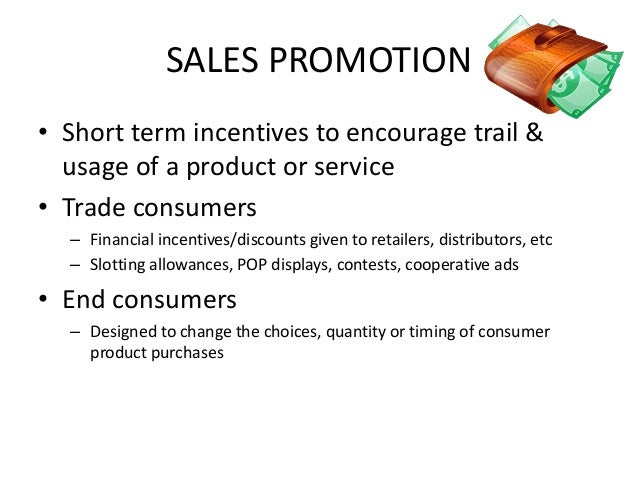 SALES PROMOTION

• Short term incentives to encourage trail & usage of a product or service

• Trade consumers
– Financial incentives/discounts given to retailers, distributors, etc
– Slotting allowances, POP displays, contests, cooperative ads

• End consumers
– Designed to change the choices, quantity or timing of consumer product purchases